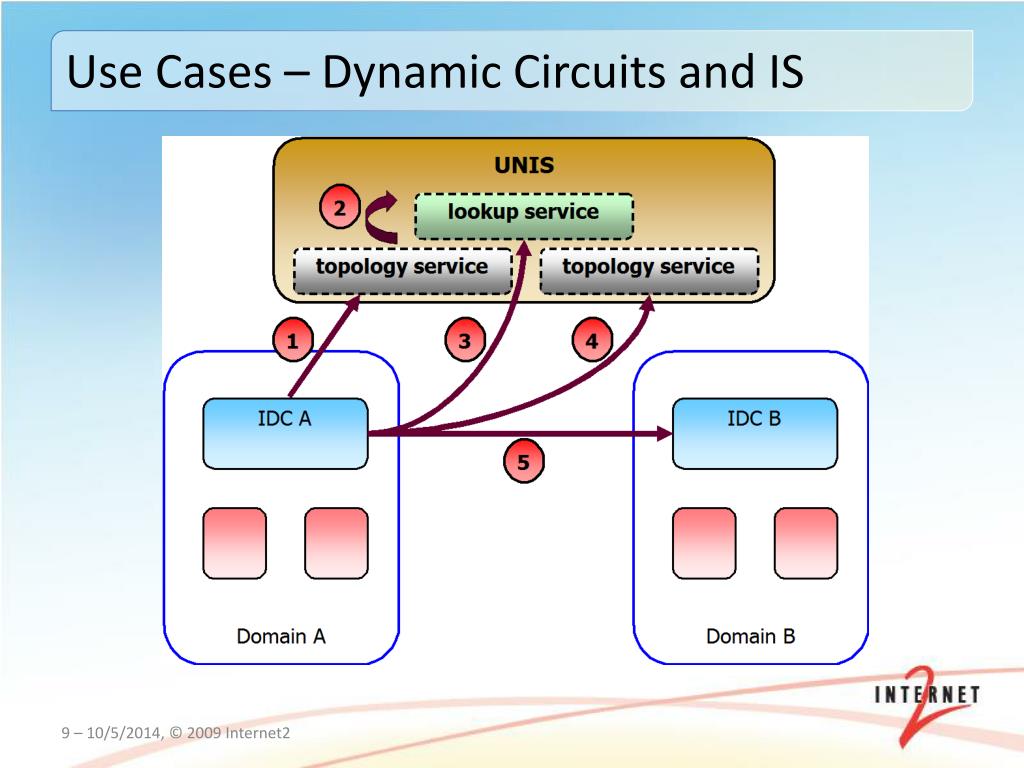 Use Cases – Dynamic Circuits and IS

UNIS

2

lookup service

topology service

topology service

1

3

4

IDC A

IDC B

5

Domain A

Domain B

INTERNET 2

9 – 10/5/2014, © 2009 Internet2